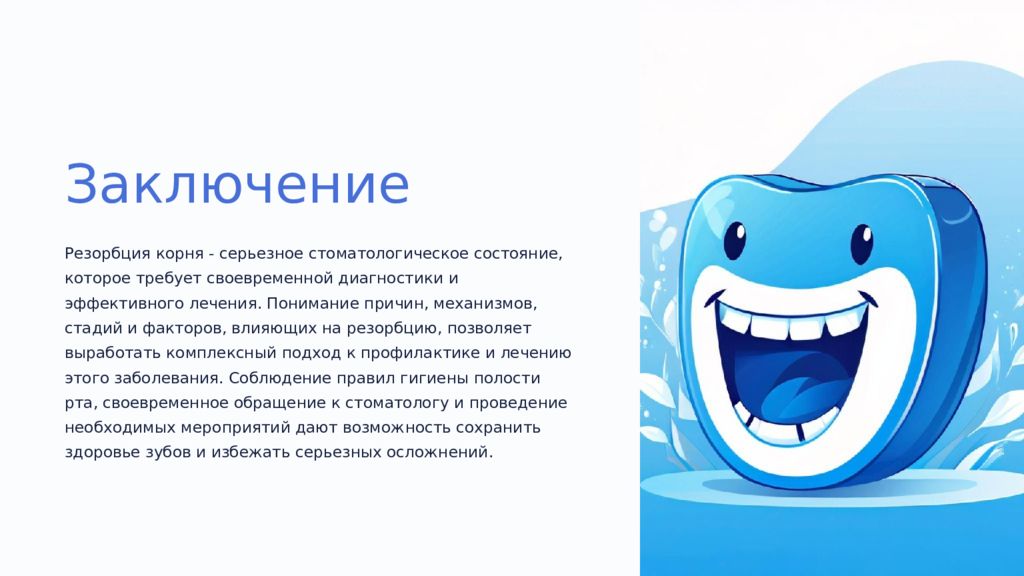 Заключение

Резорбция корня - серьезное стоматологическое состояние, которое требует своевременной диагностики и эффективного лечения. Понимание причин, механизмов, стадий и факторов, влияющих на резорбцию, позволяет выработать комплексный подход к профилактике и лечению этого заболевания. Соблюдение правил гигиены полости рта, своевременное обращение к стоматологу и проведение необходимых мероприятий дают возможность сохранить здоровье зубов и избежать серьезных осложнений.